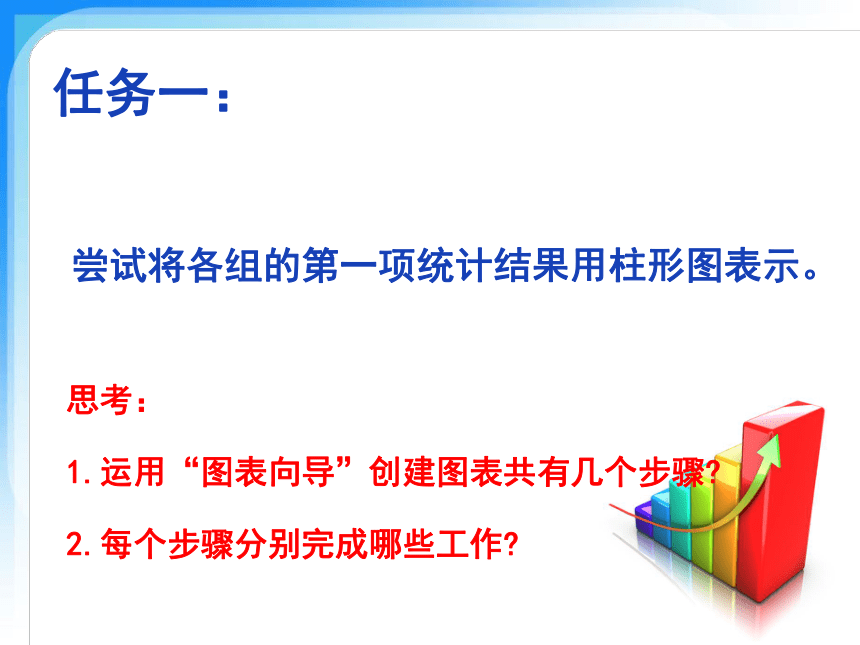 任务一：

尝试将各组的第一项统计结果用柱形图表示。

思考：

1. 运用“图表向导”创建图表共有几个步骤?

2. 每个步骤分别完成哪些工作?